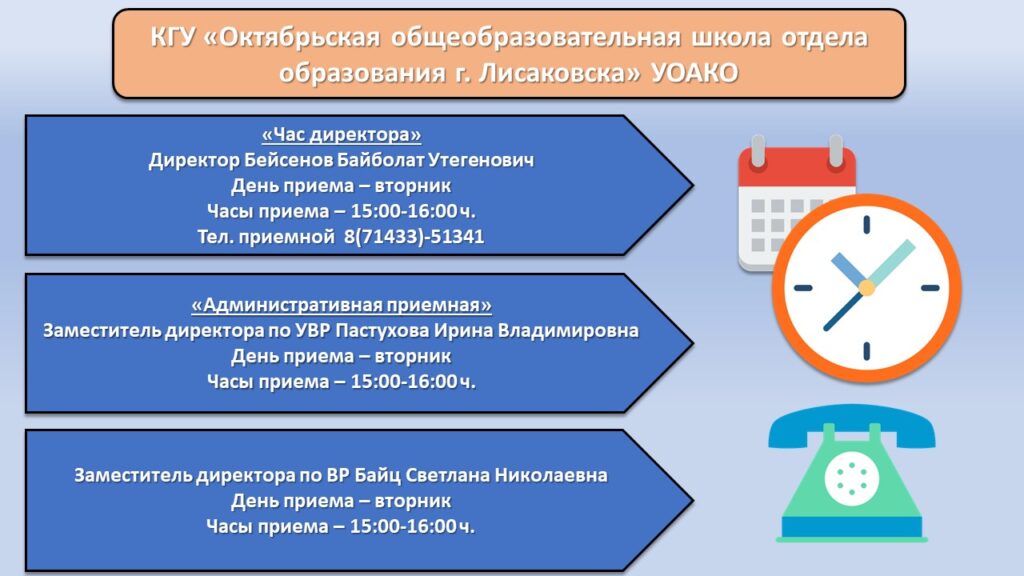 КГУ «Октябрьская общеобразовательная школа отдела образования г. Лисаковска» УОАКО

«Час директора»
Директор Бейсенов Байболат Утегенович
День приема – вторник
Часы приема – 15:00-16:00 ч.
Тел. приемной 8(71433)-51341

«Административная приемная»
Заместитель директора по УВР Пастухова Ирина Владимировна
День приема – вторник
Часы приема – 15:00-16:00 ч.

Заместитель директора по ВР Байц Светлана Николаевна
День приема – вторник
Часы приема – 15:00-16:00 ч.